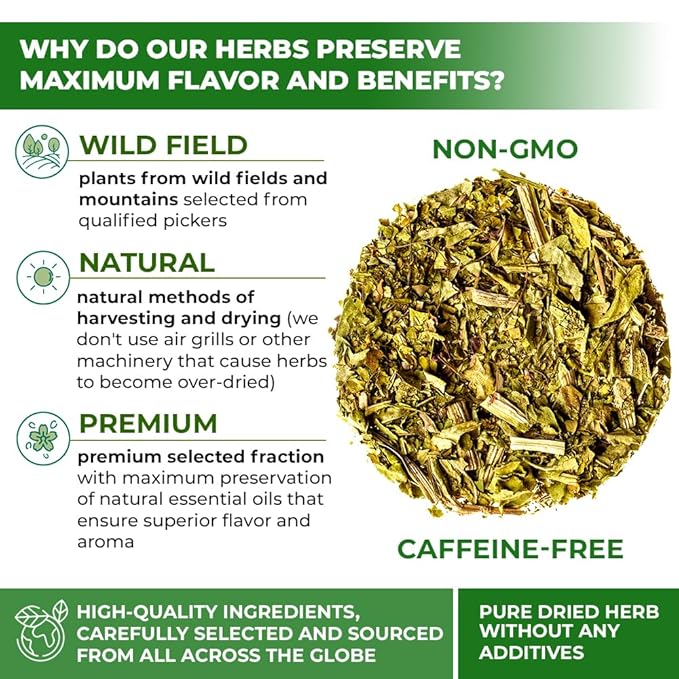 WHY DO OUR HERBS PRESERVE MAXIMUM FLAVOR AND BENEFITS?

WILD FIELD

plants from wild fields and mountains selected from qualified pickers

NATURAL

natural methods of harvesting and drying (we don't use air grills or other machinery that cause herbs to become over-dried)

PREMIUM

premium selected fraction with maximum preservation of natural essential oils that ensure superior flavor and aroma

NON-GMO

CAFFEINE-FREE

HIGH-QUALITY INGREDIENTS, CAREFULLY SELECTED AND SOURCED FROM ALL ACROSS THE GLOBE

PURE DRIED HERB WITHOUT ANY ADDITIVES